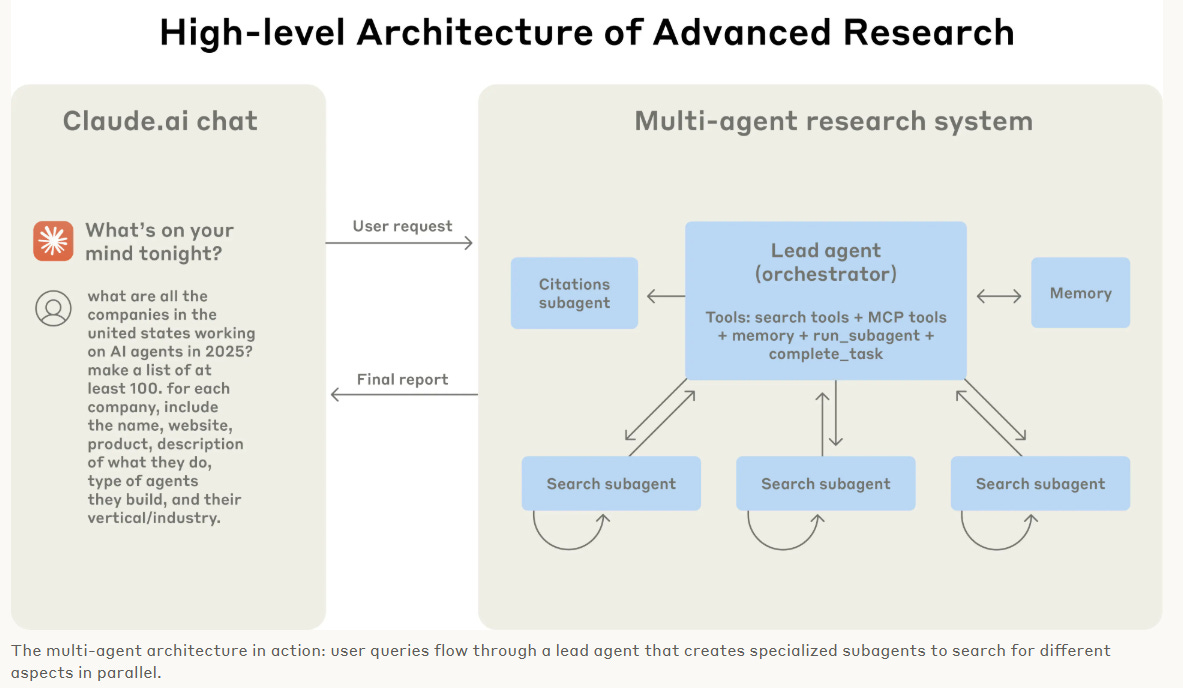 High-level Architecture of Advanced Research

Claude.ai chat

What's on your mind tonight?

what are all the companies in the united states working on AI agents in 2025? make a list of at least 100. for each company, include the name, website, product, description of what they do, type of agents they build, and their vertical/industry.

User request

Final report

Multi-agent research system

Citations subagent

Lead agent (orchestrator)

Tools: search tools + MCP tools + memory + run_subagent + complete_task

Memory

Search subagent

Search subagent

Search subagent

The multi-agent architecture in action: user queries flow through a lead agent that creates specialized subagents to search for different aspects in parallel.